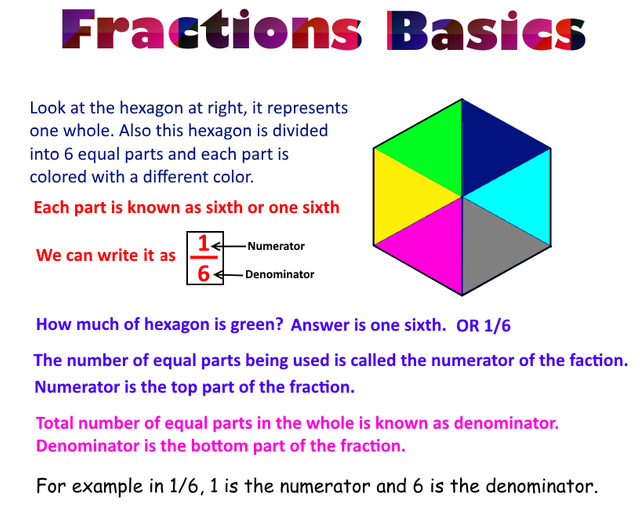 Fractions Basics

Look at the hexagon at right, it represents one whole. Also this hexagon is divided into 6 equal parts and each part is colored with a different color.

Each part is known as sixth or one sixth

We can write it as $\frac{1}{6}$ Numerator Denominator

How much of hexagon is green? Answer is one sixth. OR 1/6

The number of equal parts being used is called the numerator of the faction.
Numerator is the top part of the fraction.

Total number of equal parts in the whole is known as denominator.
Denominator is the bottom part of the fraction.

For example in 1/6, 1 is the numerator and 6 is the denominator.